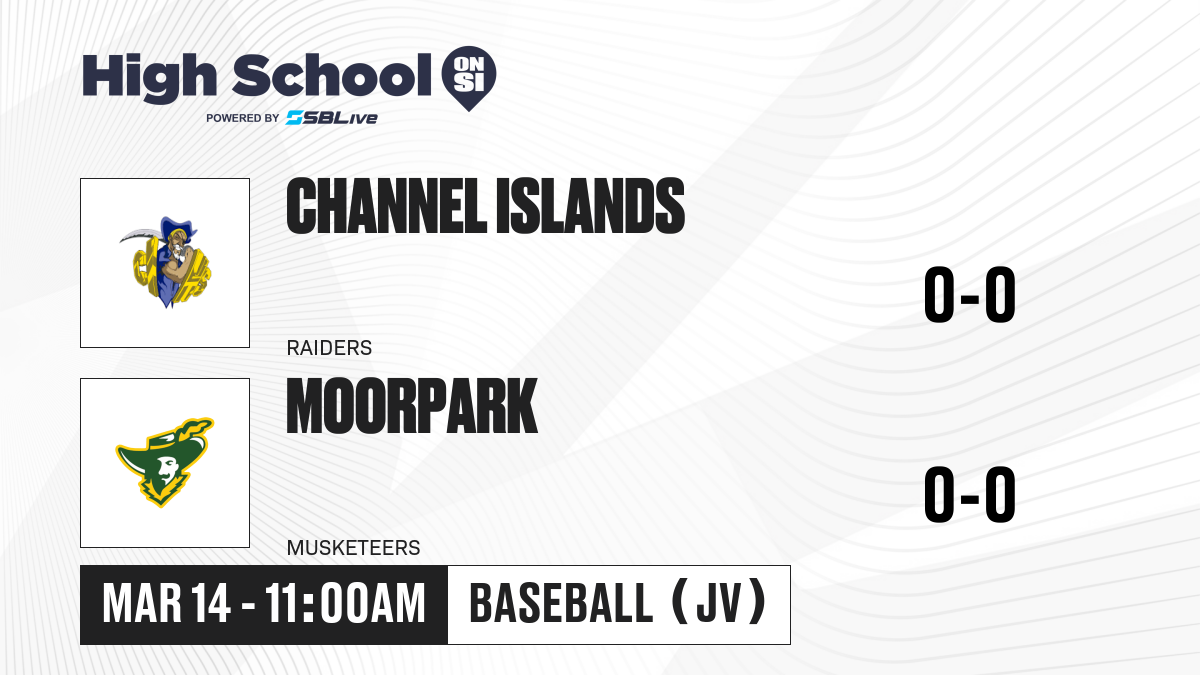 High School ON SI
POWERED BY SBLive

CHANNEL ISLANDS

RAIDERS

0-0

MOORPARK

MUSKETEERS

0-0

MAR 14 - 11:00AM

BASEBALL (JV)